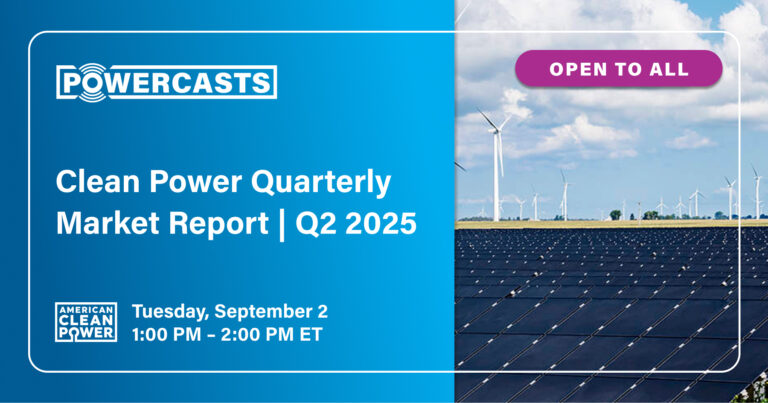 POWERCASTS

OPEN TO ALL

Clean Power Quarterly Market Report | Q2 2025

AMERICAN CLEAN POWER

Tuesday, September 2
1:00 PM – 2:00 PM ET